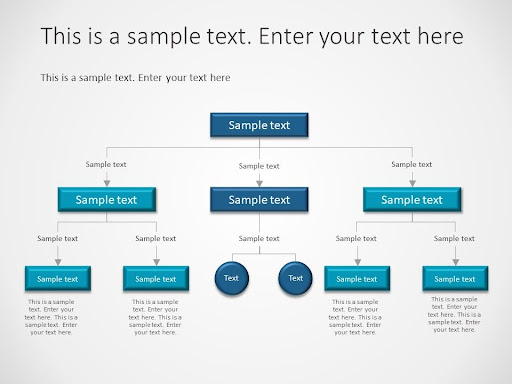 This is a sample text. Enter your text here

This is a sample text. Enter your text here

Sample text

Sample text

Sample text

Sample text

Sample text

Sample text

Sample text

Sample text

Sample text

Sample text

Sample text

Sample text

Sample text

Sample text

Text

Text

Sample text

Sample text

This is a sample text. Enter your text here. This is a sample text. Enter your text here.

This is a sample text. Enter your text here. This is a sample text. Enter your text here.

This is a sample text. Enter your text here. This is a sample text. Enter your text here.

This is a sample text. Enter your text here. This is a sample text. Enter your text here.